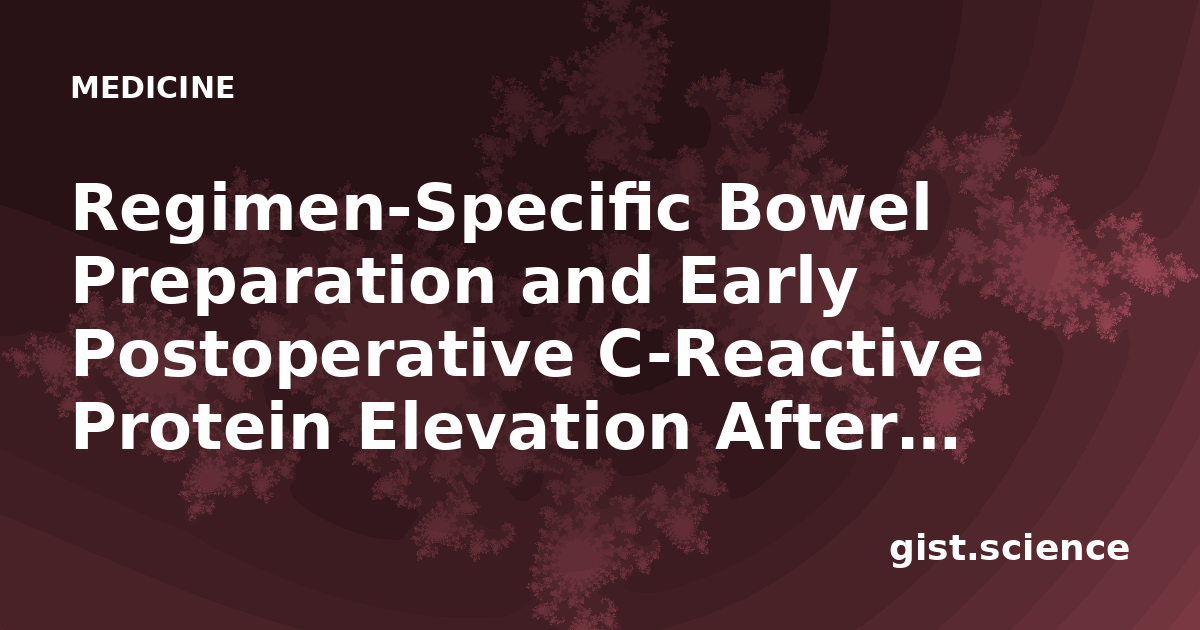 MEDICINE

Regimen-Specific Bowel Preparation and Early Postoperative C-Reactive Protein Elevation After…

gist.science